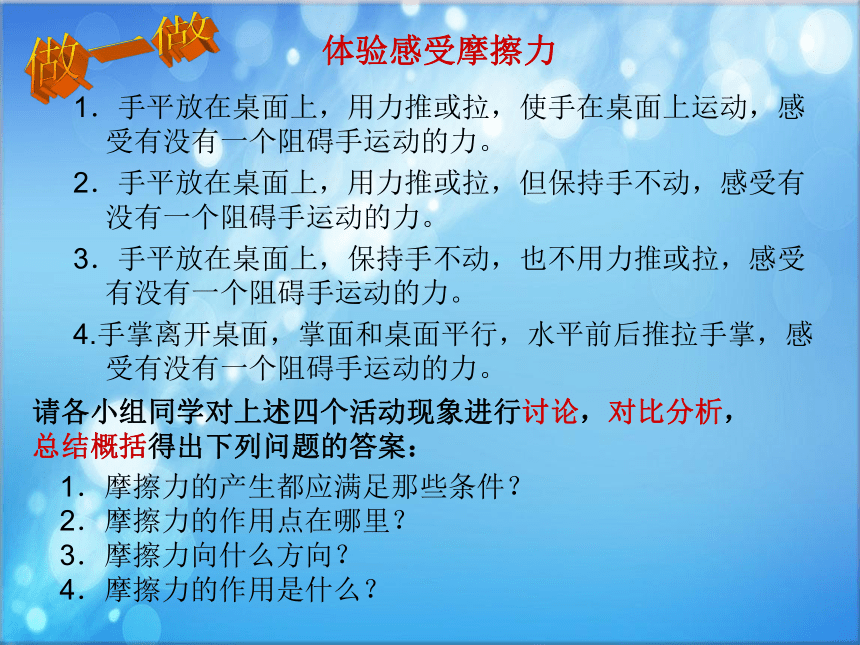 做一做

体验感受摩擦力

1．手平放在桌面上，用力推或拉，使手在桌面上运动，感受有没有一个阻碍手运动的力。

2．手平放在桌面上，用力推或拉，但保持手不动，感受有没有一个阻碍手运动的力。

3．手平放在桌面上，保持手不动，也不用力推或拉，感受有没有一个阻碍手运动的力。

4.手掌离开桌面，掌面和桌面平行，水平前后推拉手掌，感受有没有一个阻碍手运动的力。

请各小组同学对上述四个活动现象进行讨论，对比分析，总结概括得出下列问题的答案：

1．摩擦力的产生都应满足那些条件？
2．摩擦力的作用点在哪里？
3．摩擦力向什么方向？
4．摩擦力的作用是什么？